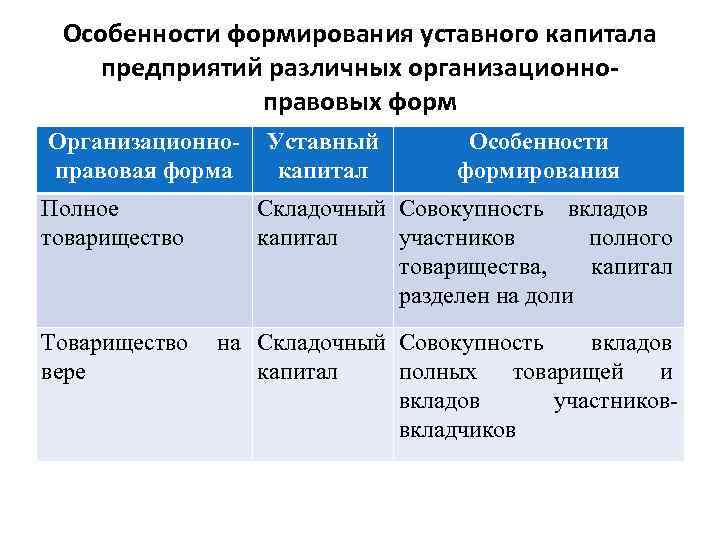 Особенности формирования уставного капитала предприятий различных организационно-правовых форм

| Организационно-правовая форма | Уставный капитал | Особенности формирования |
|---|---|---|
| Полное товарищество | Складочный капитал | Совокупность вкладов участников полного товарищества, капитал разделен на доли |
| Товарищество на вере | Складочный капитал | Совокупность вкладов полных товарищей и вкладов участников-вкладчиков |